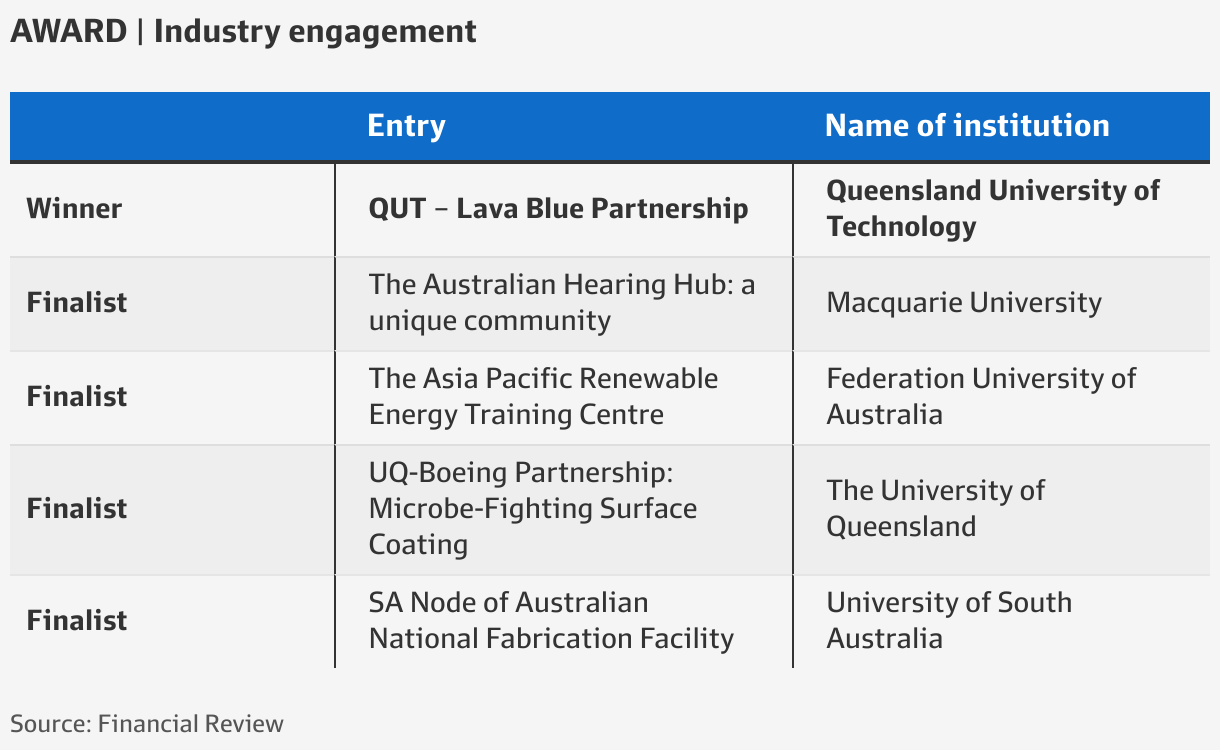 AWARD | Industry engagement

| | Entry | Name of institution |
|---|---|---|
| Winner | QUT – Lava Blue Partnership | Queensland University of Technology |
| Finalist | The Australian Hearing Hub: a unique community | Macquarie University |
| Finalist | The Asia Pacific Renewable Energy Training Centre | Federation University of Australia |
| Finalist | UQ-Boeing Partnership: Microbe-Fighting Surface Coating | The University of Queensland |
| Finalist | SA Node of Australian National Fabrication Facility | University of South Australia |

Source: Financial Review